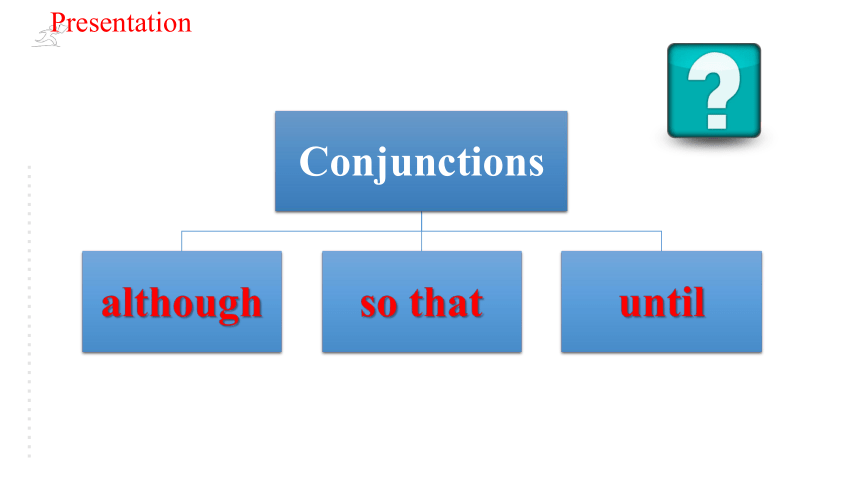 Presentation

?

Conjunctions

although

so that

until